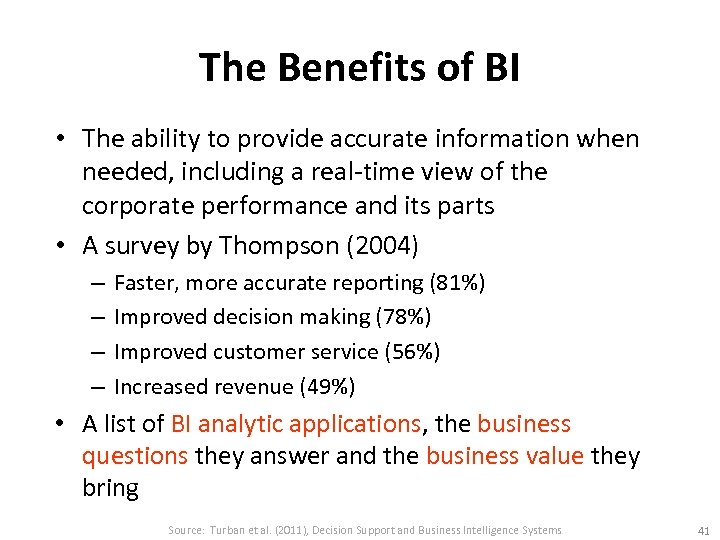 The Benefits of BI

• The ability to provide accurate information when needed, including a real-time view of the corporate performance and its parts

• A survey by Thompson (2004)

– Faster, more accurate reporting (81%)

– Improved decision making (78%)

– Improved customer service (56%)

– Increased revenue (49%)

• A list of BI analytic applications, the business questions they answer and the business value they bring

Source: Turban et al. (2011), Decision Support and Business Intelligence Systems

41